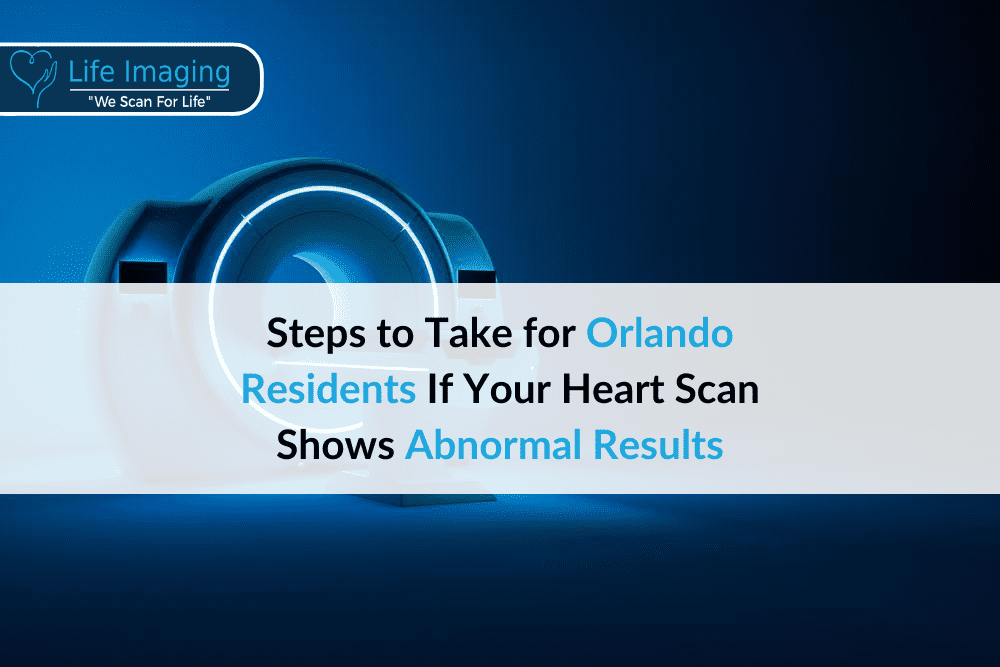 Life Imaging
"We Scan For Life"

Steps to Take for Orlando Residents If Your Heart Scan Shows Abnormal Results